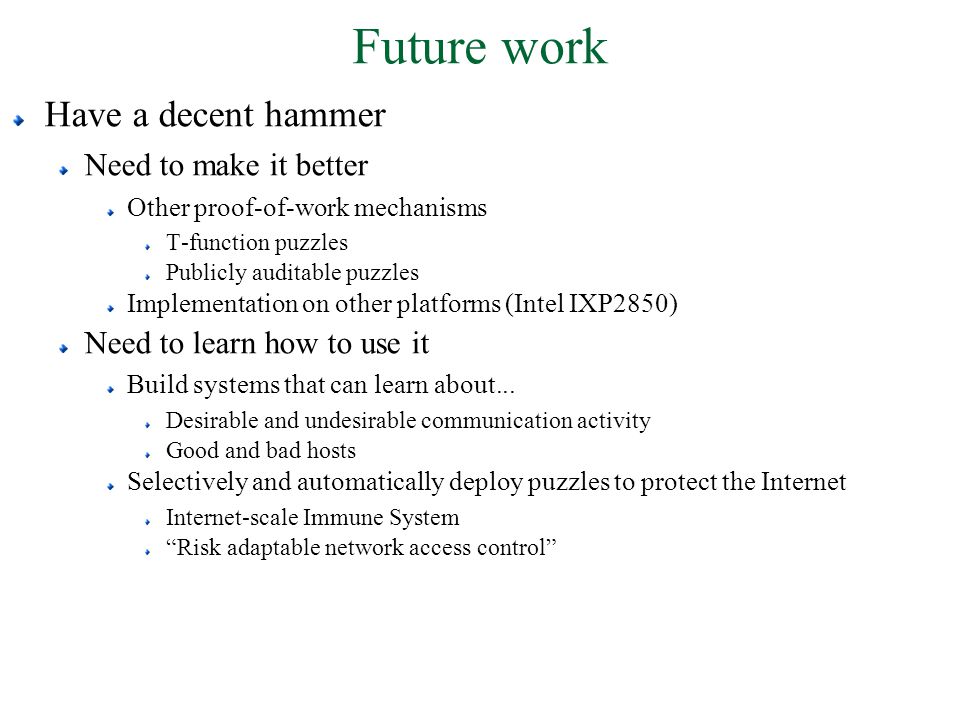 Future work

Have a decent hammer

Need to make it better

Other proof-of-work mechanisms

T-function puzzles

Publicly auditable puzzles

Implementation on other platforms (Intel IXP2850)

Need to learn how to use it

Build systems that can learn about...

Desirable and undesirable communication activity

Good and bad hosts

Selectively and automatically deploy puzzles to protect the Internet

Internet-scale Immune System

“Risk adaptable network access control”